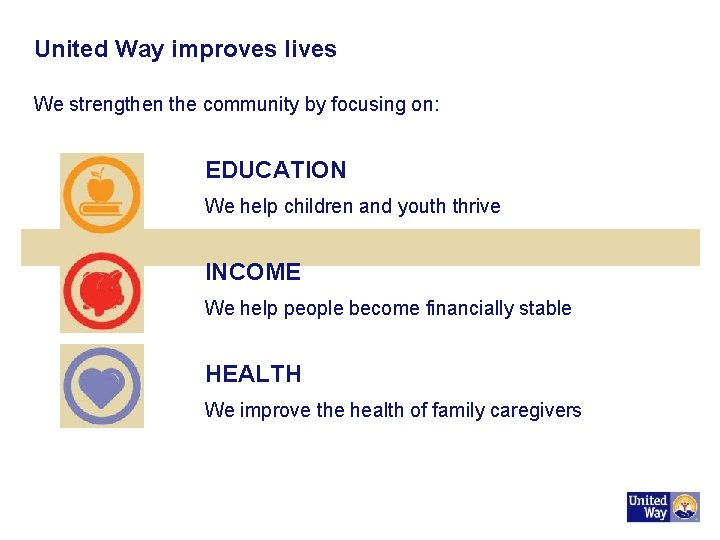 United Way improves lives

We strengthen the community by focusing on:

EDUCATION

We help children and youth thrive

INCOME

We help people become financially stable

HEALTH

We improve the health of family caregivers

United Way